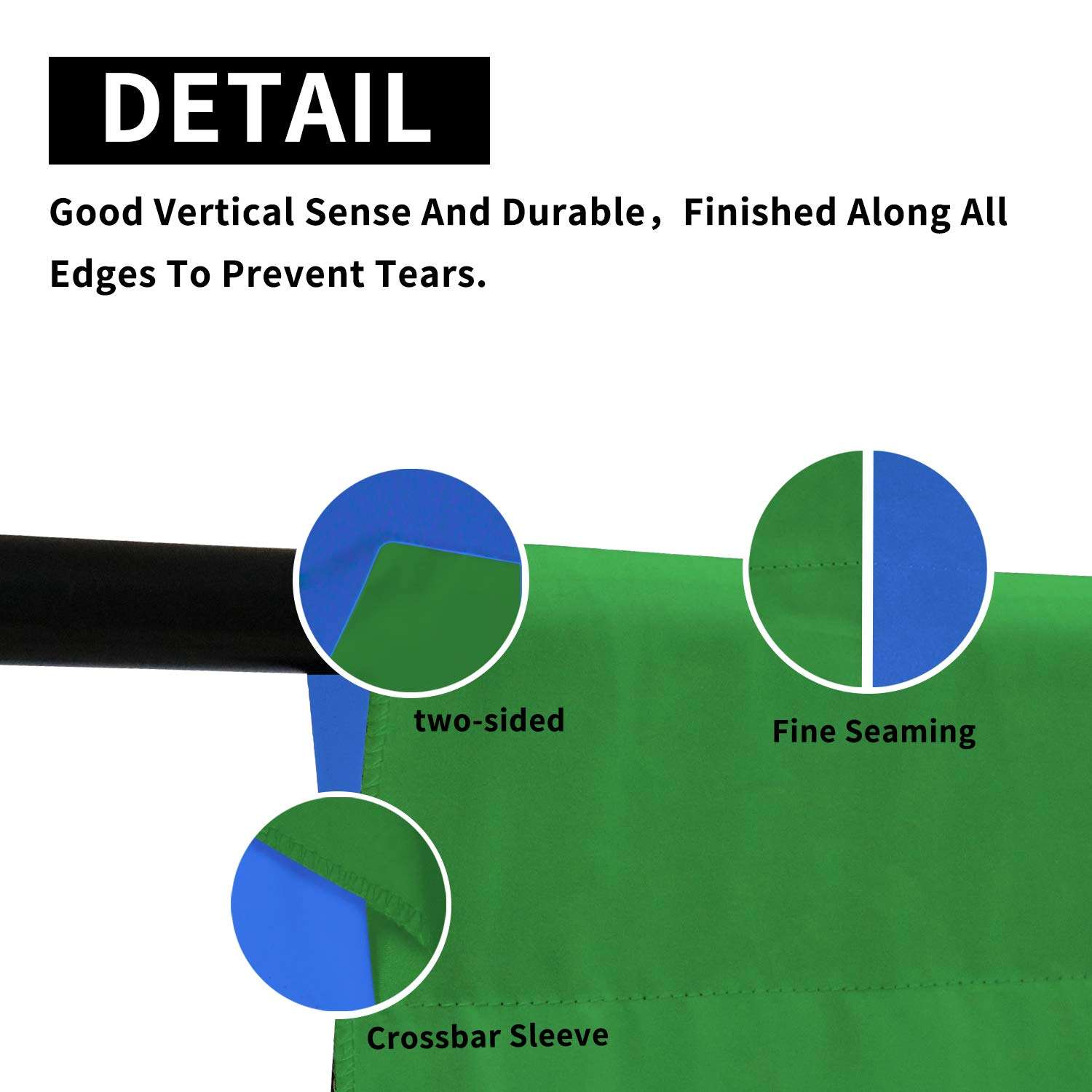 DETAIL

Good Vertical Sense And Durable，Finished Along All Edges To Prevent Tears.

two-sided

Fine Seaming

Crossbar Sleeve